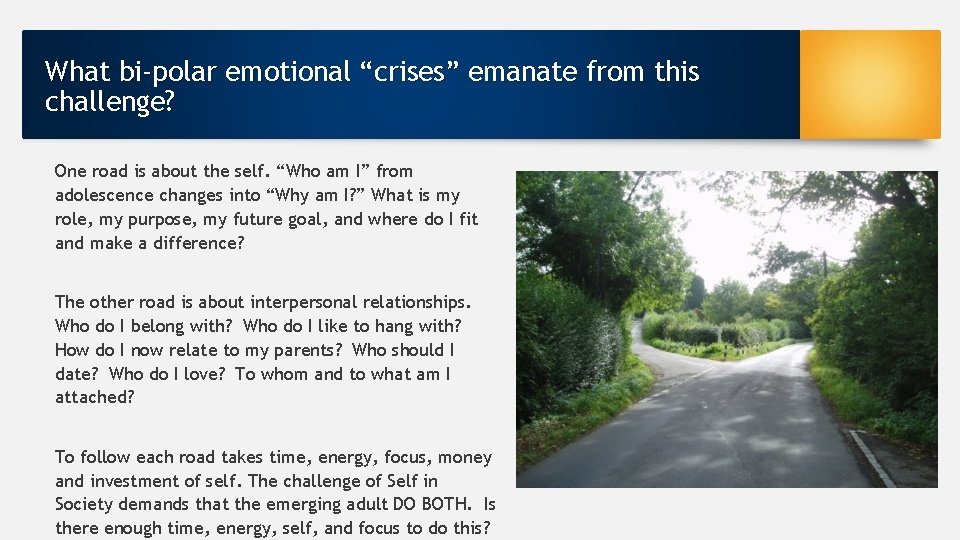 What bi-polar emotional “crises” emanate from this challenge?

One road is about the self. “Who am I” from adolescence changes into “Why am I?” What is my role, my purpose, my future goal, and where do I fit and make a difference?

The other road is about interpersonal relationships. Who do I belong with? Who do I like to hang with? How do I now relate to my parents? Who should I date? Who do I love? To whom and to what am I attached?

To follow each road takes time, energy, focus, money and investment of self. The challenge of Self in Society demands that the emerging adult DO BOTH. Is there enough time, energy, self, and focus to do this?